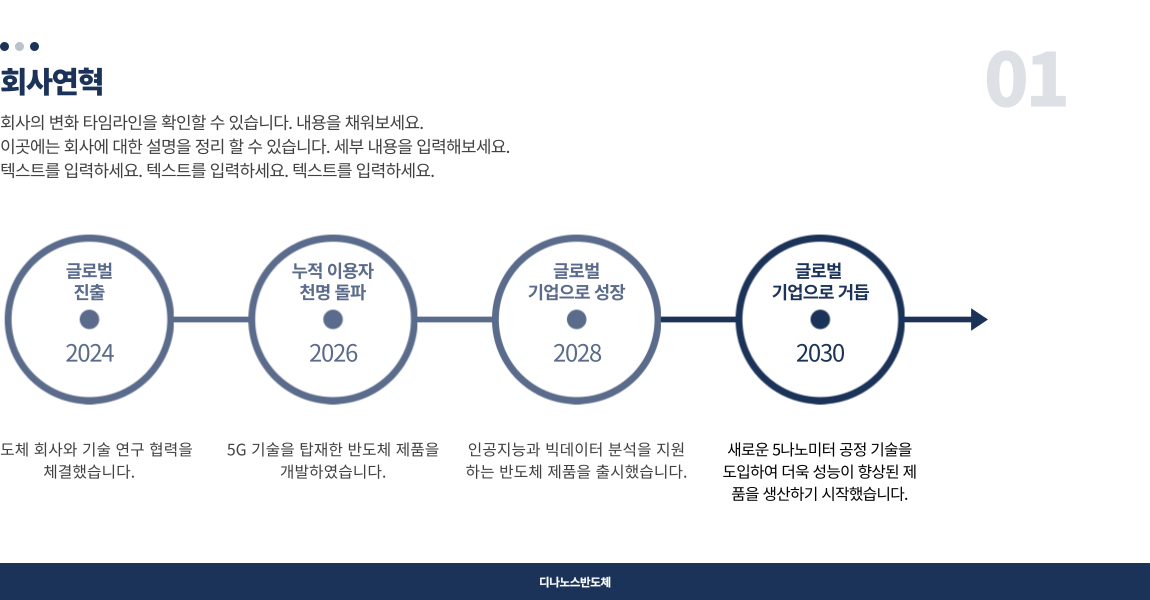 회사연혁

01

회사의 변화 타임라인을 확인할 수 있습니다. 내용을 채워보세요.
이곳에는 회사에 대한 설명을 정리 할 수 있습니다. 세부 내용을 입력해보세요.
텍스트를 입력하세요. 텍스트를 입력하세요. 텍스트를 입력하세요.

글로벌 진출
2024

누적 이용자 천명 돌파
2026

글로벌 기업으로 성장
2028

글로벌 기업으로 거듭
2030

도체 회사와 기술 연구 협력을 체결했습니다.

5G 기술을 탑재한 반도체 제품을 개발하였습니다.

인공지능과 빅데이터 분석을 지원하는 반도체 제품을 출시했습니다.

새로운 5나노미터 공정 기술을 도입하여 더욱 성능이 향상된 제품을 생산하기 시작했습니다.

디나노스반도체